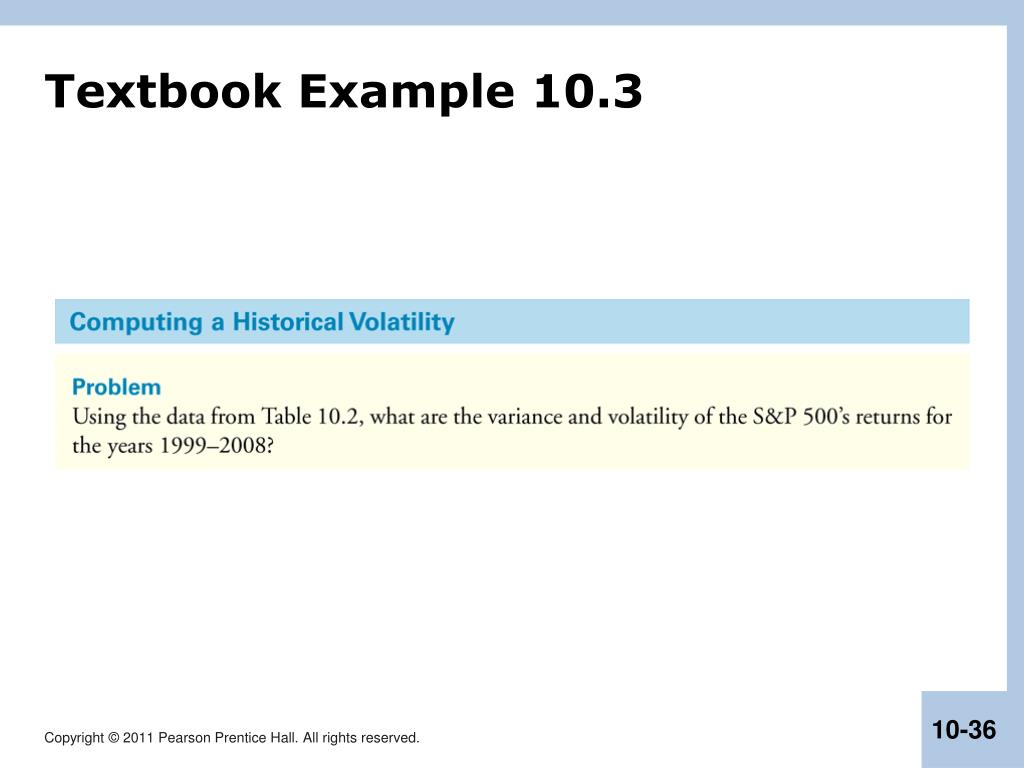 Textbook Example 10.3

Computing a Historical Volatility

Problem
Using the data from Table 10.2, what are the variance and volatility of the S&P 500's returns for the years 1999–2008?

Copyright © 2011 Pearson Prentice Hall. All rights reserved.

10-36